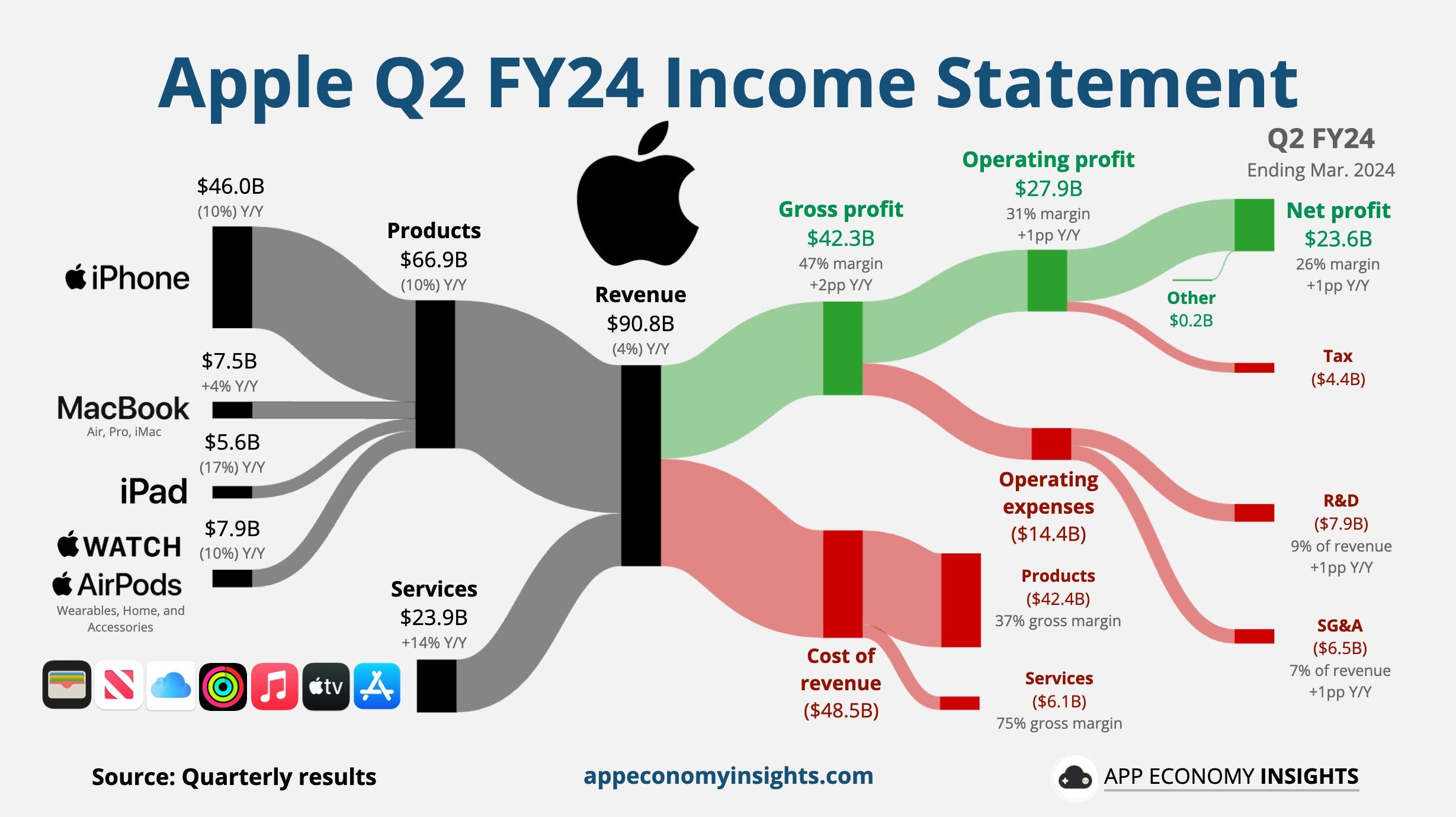 Apple Q2 FY24 Income Statement

Q2 FY24
Ending Mar. 2024

$46.0B
(10%) Y/Y
iPhone

$7.5B
+4% Y/Y
MacBook
Air, Pro, iMac

$5.6B
(17%) Y/Y
iPad

$7.9B
(10%) Y/Y
WATCH
AirPods
Wearables, Home, and Accessories

tv

Products
$66.9B
(10%) Y/Y

Services
$23.9B
+14% Y/Y

Revenue
$90.8B
(4%) Y/Y

Gross profit
$42.3B
47% margin
+2pp Y/Y

Operating profit
$27.9B
31% margin
+1pp Y/Y

Net profit
$23.6B
26% margin
+1pp Y/Y

Other
$0.2B

Tax
($4.4B)

Operating expenses
($14.4B)

R&D
($7.9B)
9% of revenue
+1pp Y/Y

SG&A
($6.5B)
7% of revenue
+1pp Y/Y

Cost of revenue
($48.5B)

Products
($42.4B)
37% gross margin

Services
($6.1B)
75% gross margin

Source: Quarterly results

appeconomyinsights.com

APP ECONOMY INSIGHTS